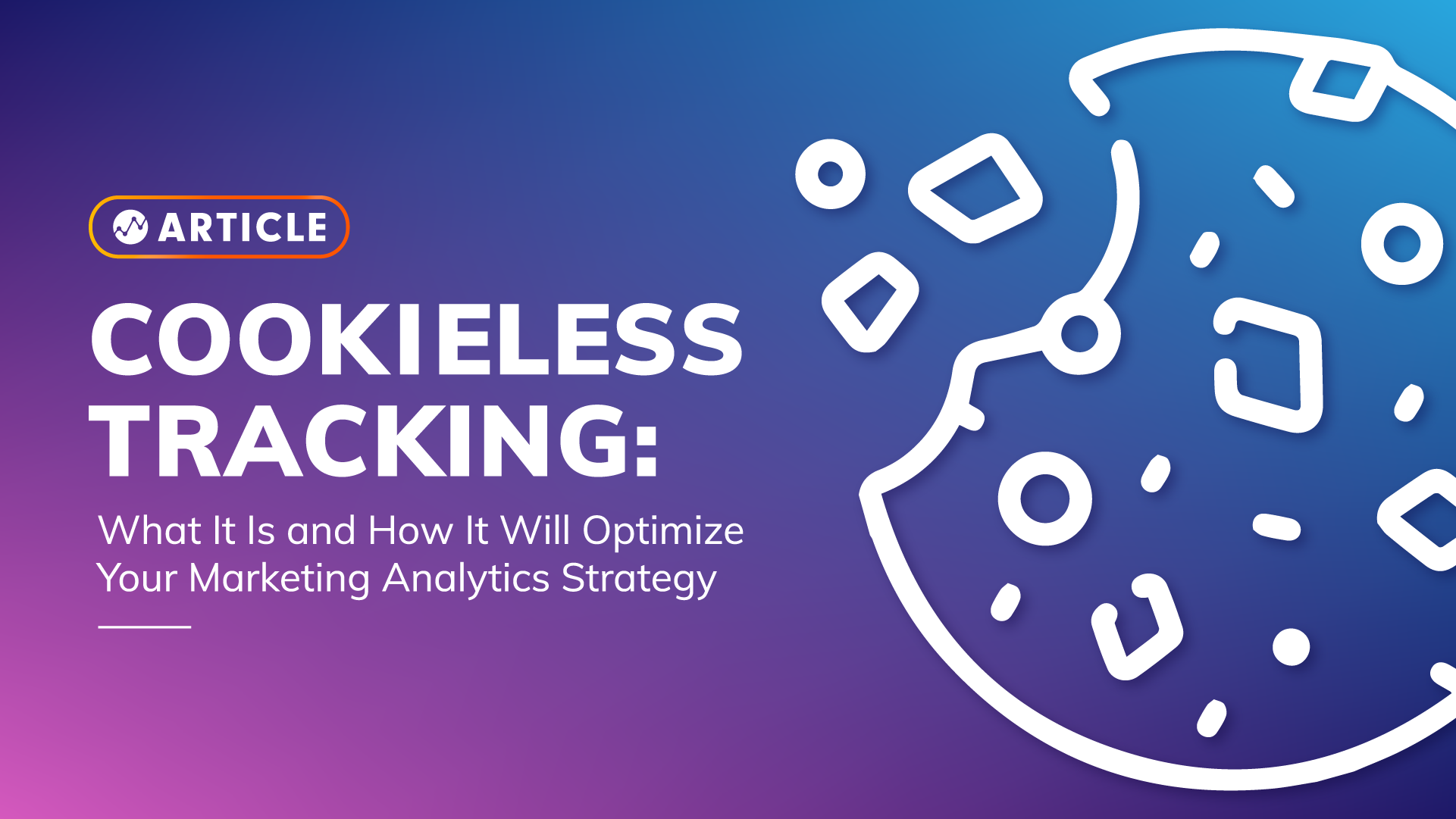 ARTICLE

COOKIELESS TRACKING:

What It Is and How It Will Optimize Your Marketing Analytics Strategy